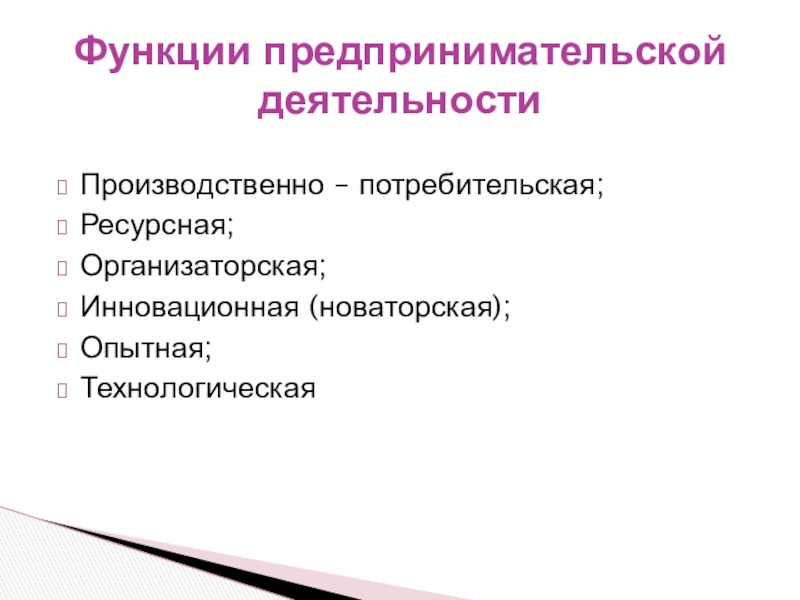 Функции предпринимательской деятельности

Производственно – потребительская;
Ресурсная;
Организаторская;
Инновационная (новаторская);
Опытная;
Технологическая